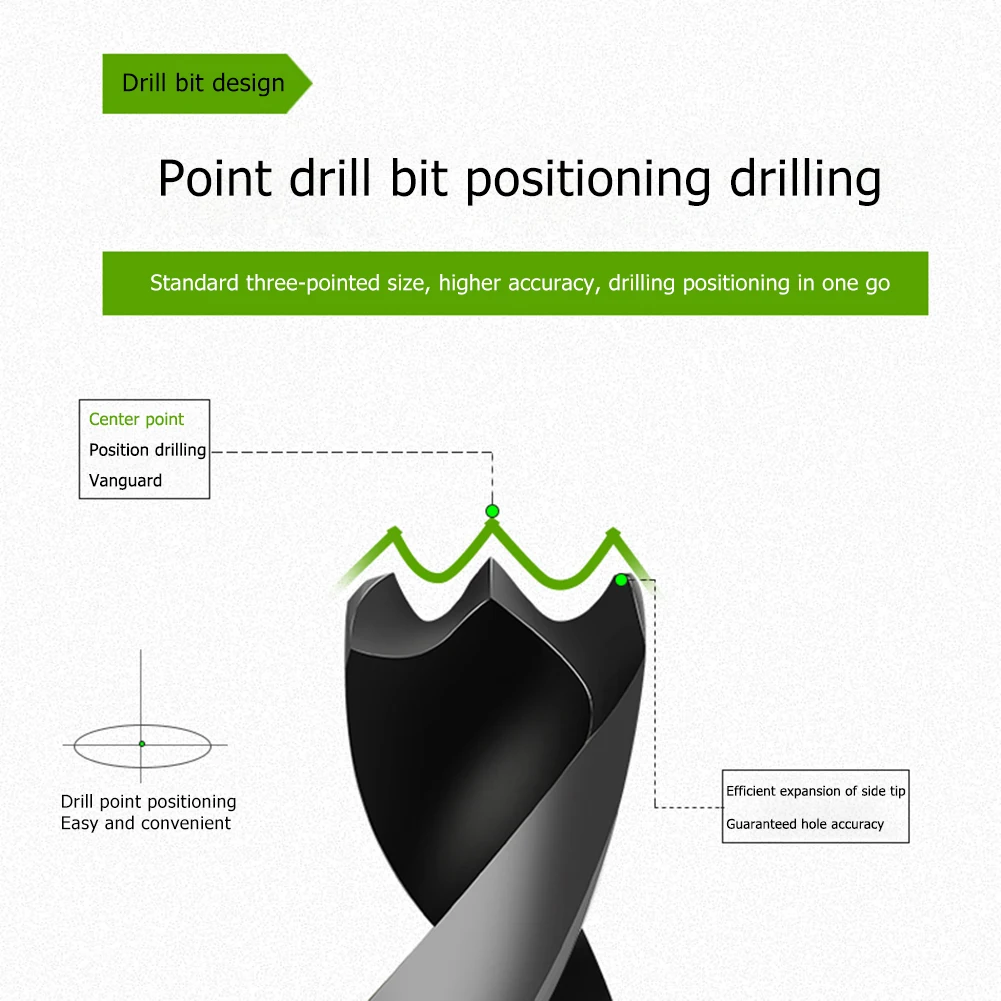 Drill bit design

Point drill bit positioning drilling

Standard three-pointed size, higher accuracy, drilling positioning in one go

Center point
Position drilling
Vanguard

Drill point positioning
Easy and convenient

Efficient expansion of side tip
Guaranteed hole accuracy